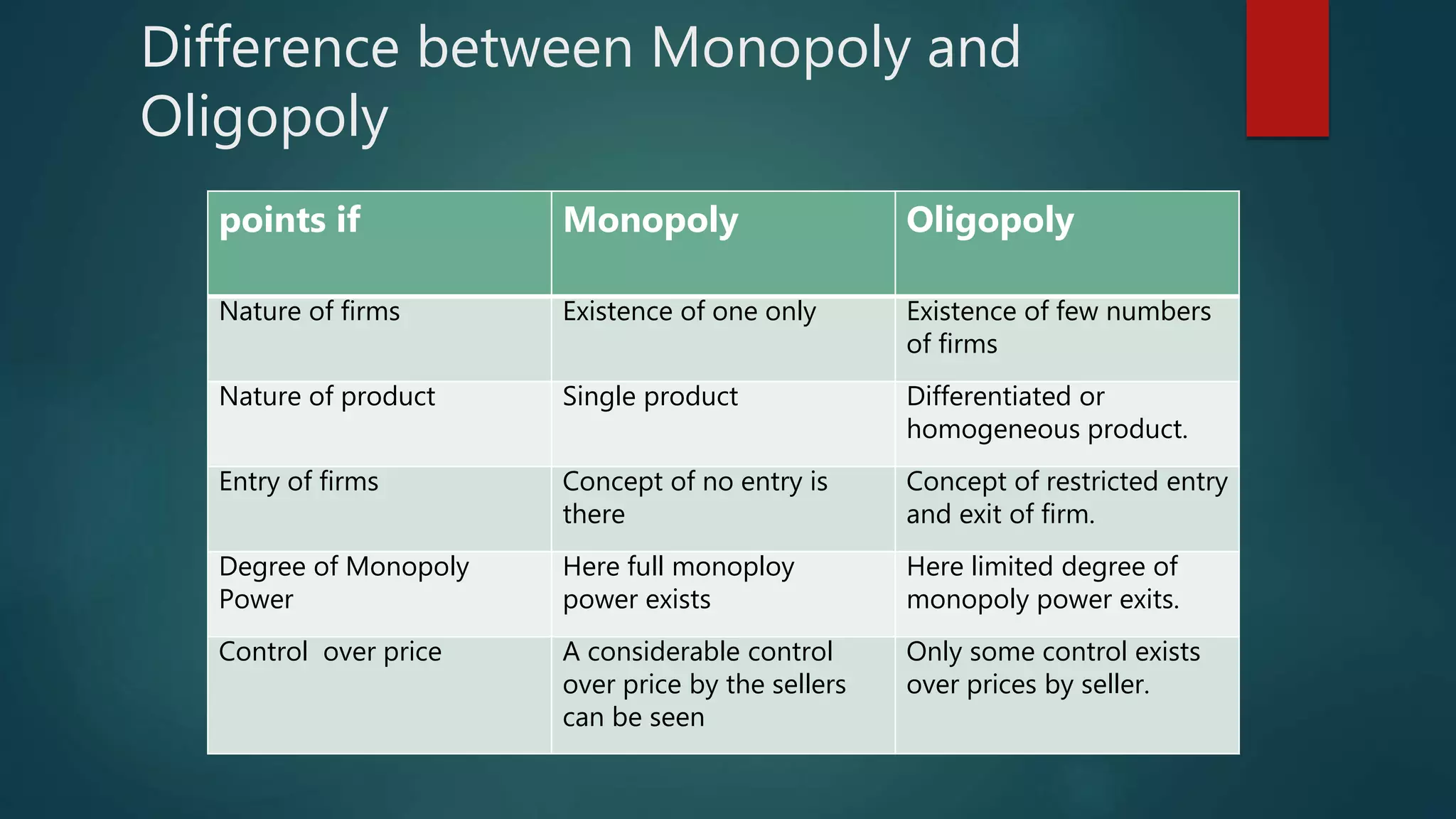 Difference between Monopoly and Oligopoly

| points if | Monopoly | Oligopoly |
|---|---|---|
| Nature of firms | Existence of one only | Existence of few numbers of firms |
| Nature of product | Single product | Differentiated or homogeneous product. |
| Entry of firms | Concept of no entry is there | Concept of restricted entry and exit of firm. |
| Degree of Monopoly Power | Here full monoploy power exists | Here limited degree of monopoly power exits. |
| Control over price | A considerable control over price by the sellers can be seen | Only some control exists over prices by seller. |